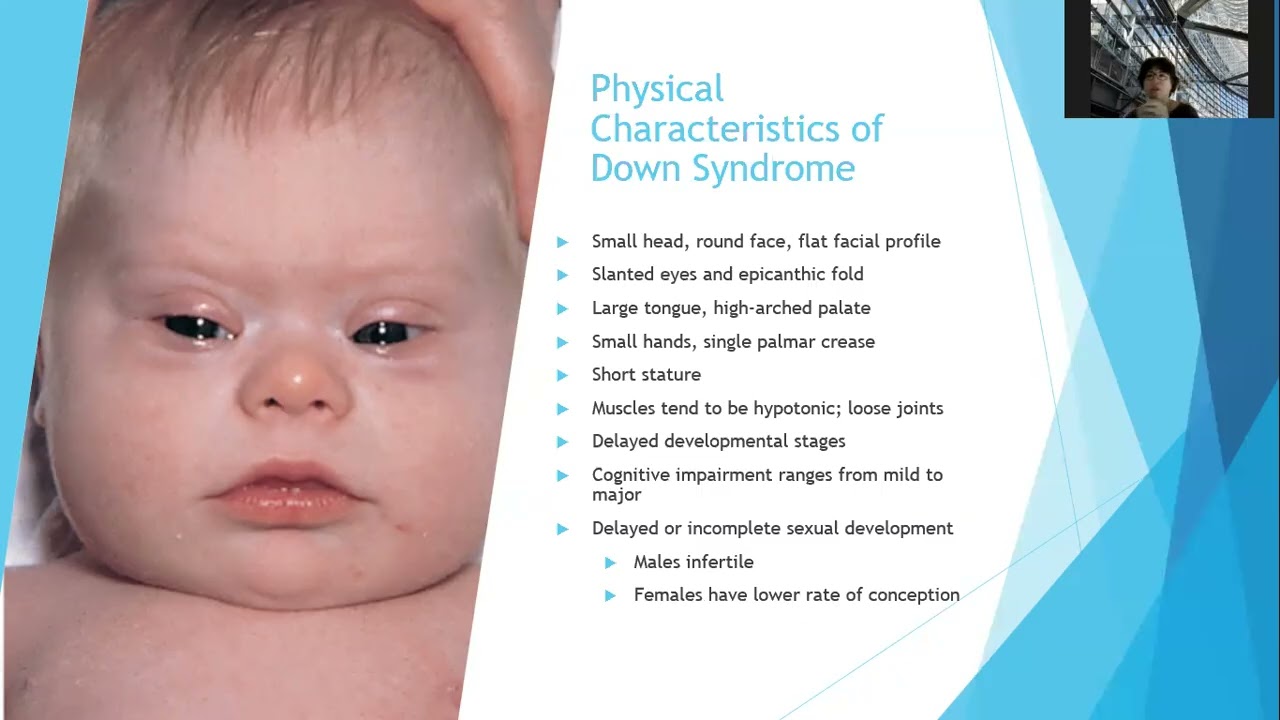 Physical Characteristics of Down Syndrome

▶ Small head, round face, flat facial profile

▶ Slanted eyes and epicanthic fold

▶ Large tongue, high-arched palate

▶ Small hands, single palmar crease

▶ Short stature

▶ Muscles tend to be hypotonic; loose joints

▶ Delayed developmental stages

▶ Cognitive impairment ranges from mild to major

▶ Delayed or incomplete sexual development

▶ Males infertile

▶ Females have lower rate of conception